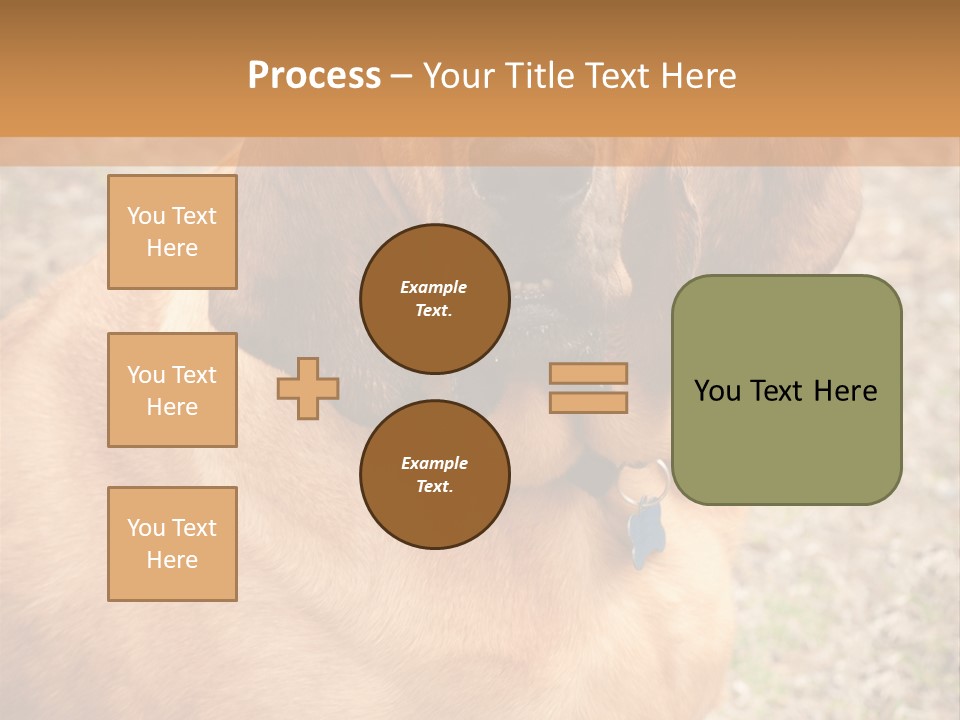 Process – Your Title Text Here

You Text Here

You Text Here

You Text Here

Example Text.

Example Text.

You Text Here